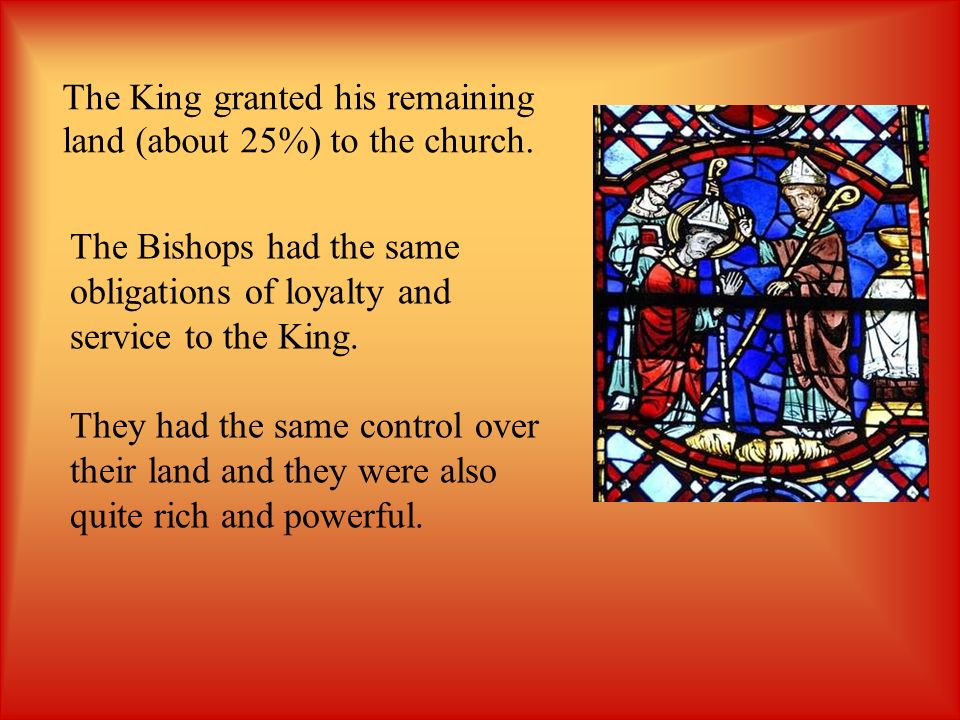 The King granted his remaining land (about 25%) to the church.

The Bishops had the same obligations of loyalty and service to the King.

They had the same control over their land and they were also quite rich and powerful.